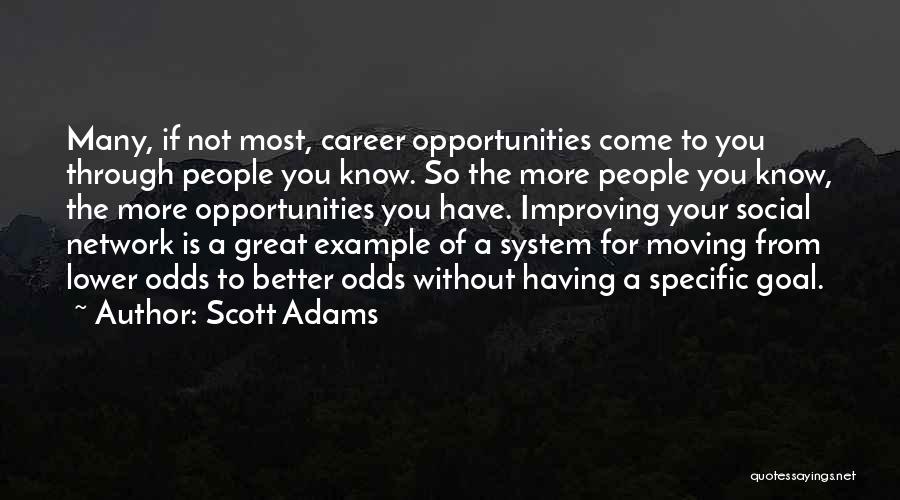 Many, if not most, career opportunities come to you through people you know. So the more people you know, the more opportunities you have. Improving your social network is a great example of a system for moving from lower odds to better odds without having a specific goal.
~ Author: Scott Adams

quotessayings.net